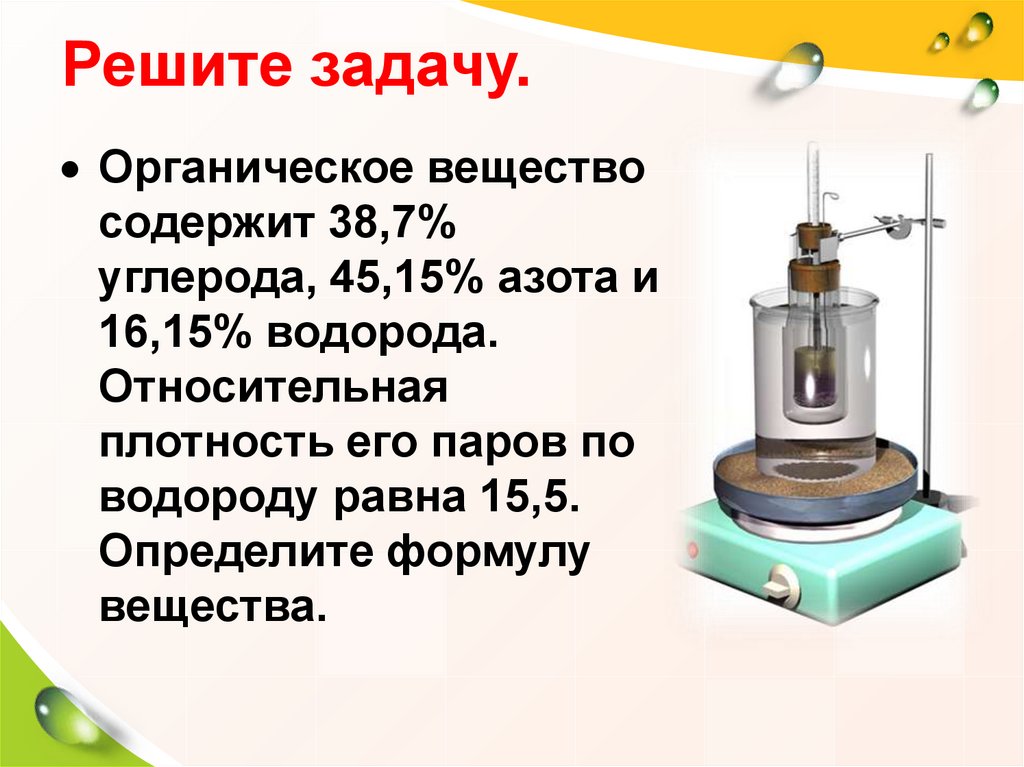 Решите задачу.

• Органическое вещество содержит 38,7% углерода, 45,15% азота и 16,15% водорода. Относительная плотность его паров по водороду равна 15,5. Определите формулу вещества.